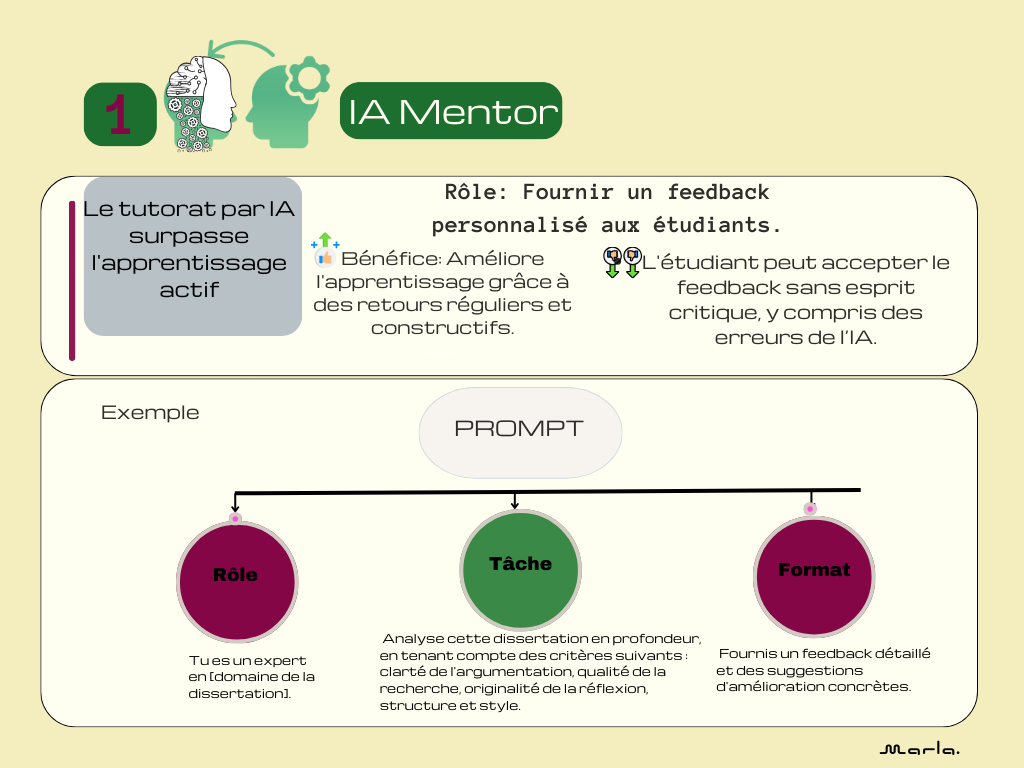 1

IA Mentor

Le tutorat par IA surpasse l'apprentissage actif

Rôle: Fournir un feedback personnalisé aux étudiants.

Bénéfice: Améliore l'apprentissage grâce à des retours réguliers et constructifs.

L'étudiant peut accepter le feedback sans esprit critique, y compris des erreurs de l'IA.

Exemple

PROMPT

Rôle

Tu es un expert en [domaine de la dissertation].

Tâche

Analyse cette dissertation en profondeur, en tenant compte des critères suivants : clarté de l'argumentation, qualité de la recherche, originalité de la réflexion, structure et style.

Format

Fournis un feedback détaillé et des suggestions d'amélioration concrètes.

Marla.